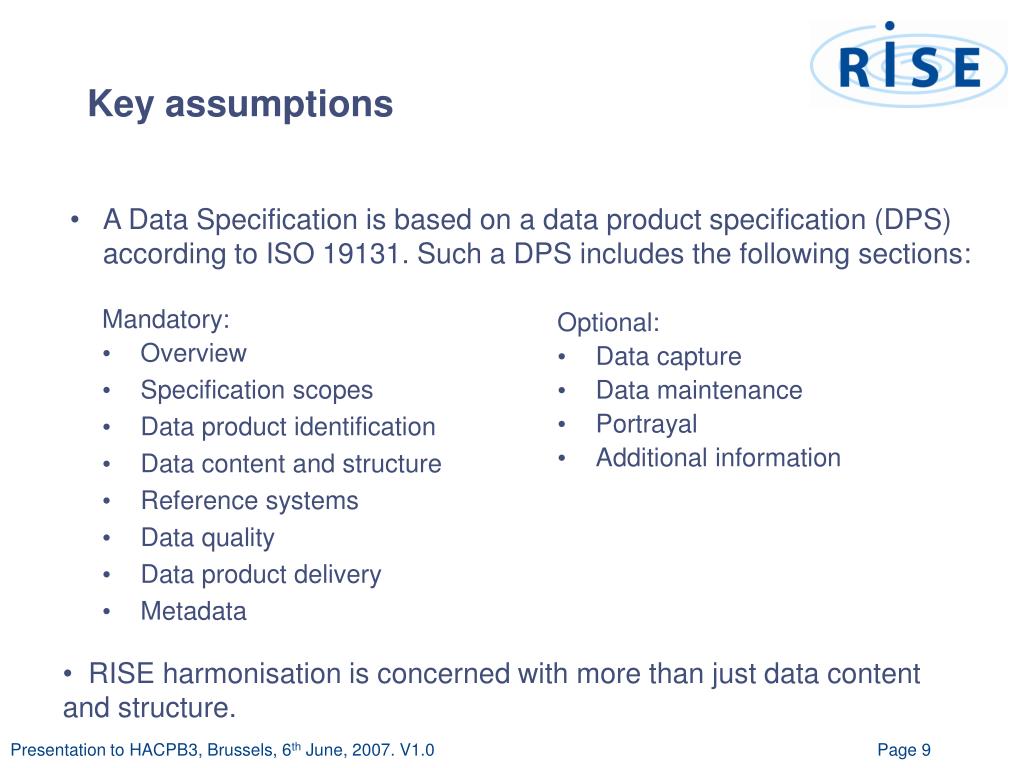 RISE

Key assumptions

• A Data Specification is based on a data product specification (DPS) according to ISO 19131. Such a DPS includes the following sections:

Mandatory:
• Overview
• Specification scopes
• Data product identification
• Data content and structure
• Reference systems
• Data quality
• Data product delivery
• Metadata

Optional:
• Data capture
• Data maintenance
• Portrayal
• Additional information

• RISE harmonisation is concerned with more than just data content and structure.

Presentation to HACPB3, Brussels, 6$^{th}$ June, 2007. V1.0

Page 9